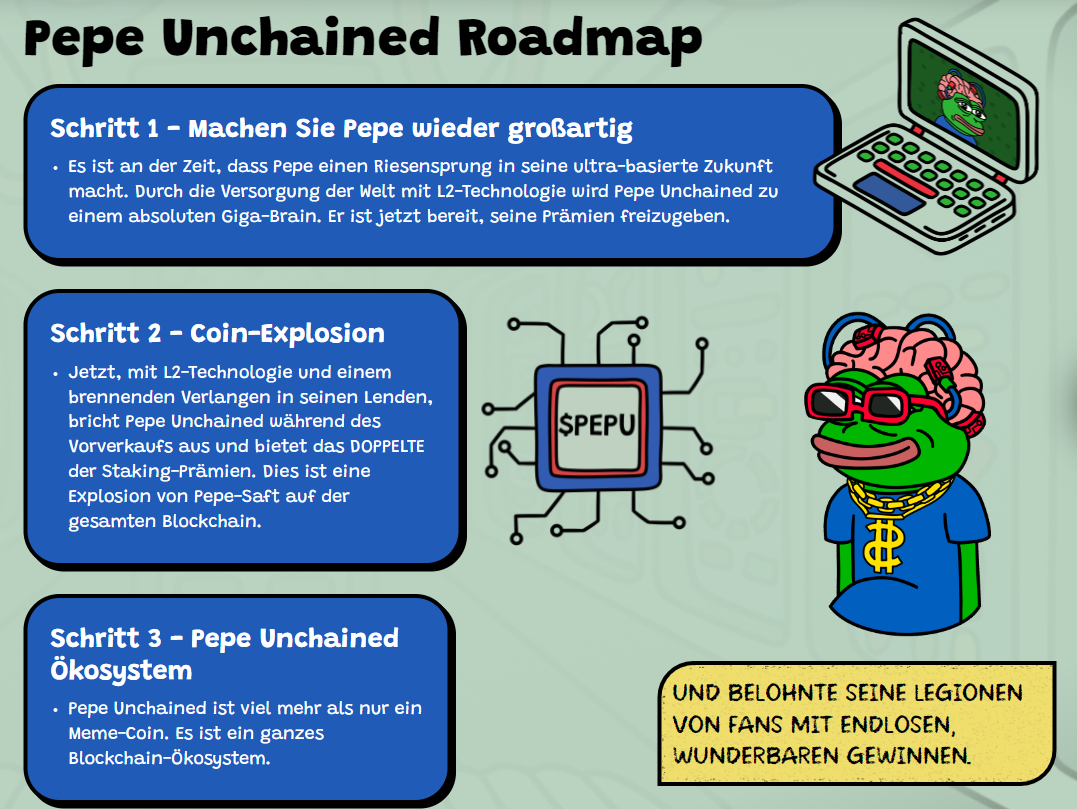 Pepe Unchained Roadmap

Schritt 1 - Machen Sie Pepe wieder großartig

• Es ist an der Zeit, dass Pepe einen Riesensprung in seine ultra-basierte Zukunft macht. Durch die Versorgung der Welt mit L2-Technologie wird Pepe Unchained zu einem absoluten Giga-Brain. Er ist jetzt bereit, seine Prämien freizugeben.

Schritt 2 - Coin-Explosion

• Jetzt, mit L2-Technologie und einem brennenden Verlangen in seinen Lenden, bricht Pepe Unchained während des Vorverkaufs aus und bietet das DOPPELTE der Staking-Prämien. Dies ist eine Explosion von Pepe-Saft auf der gesamten Blockchain.

$PEPU

Schritt 3 - Pepe Unchained Ökosystem

• Pepe Unchained ist viel mehr als nur ein Meme-Coin. Es ist ein ganzes Blockchain-Ökosystem.

UND BELOHNTE SEINE LEGIONEN VON FANS MIT ENDLOSEN, WUNDERBAREN GEWINNEN.